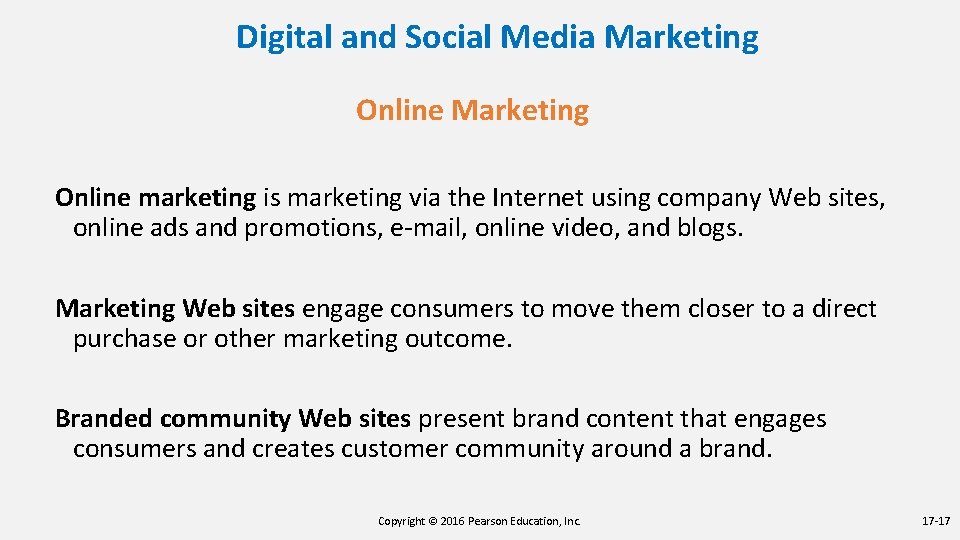 Digital and Social Media Marketing

Online Marketing

Online marketing is marketing via the Internet using company Web sites, online ads and promotions, e-mail, online video, and blogs.

Marketing Web sites engage consumers to move them closer to a direct purchase or other marketing outcome.

Branded community Web sites present brand content that engages consumers and creates customer community around a brand.

Copyright © 2016 Pearson Education, Inc.

17-17